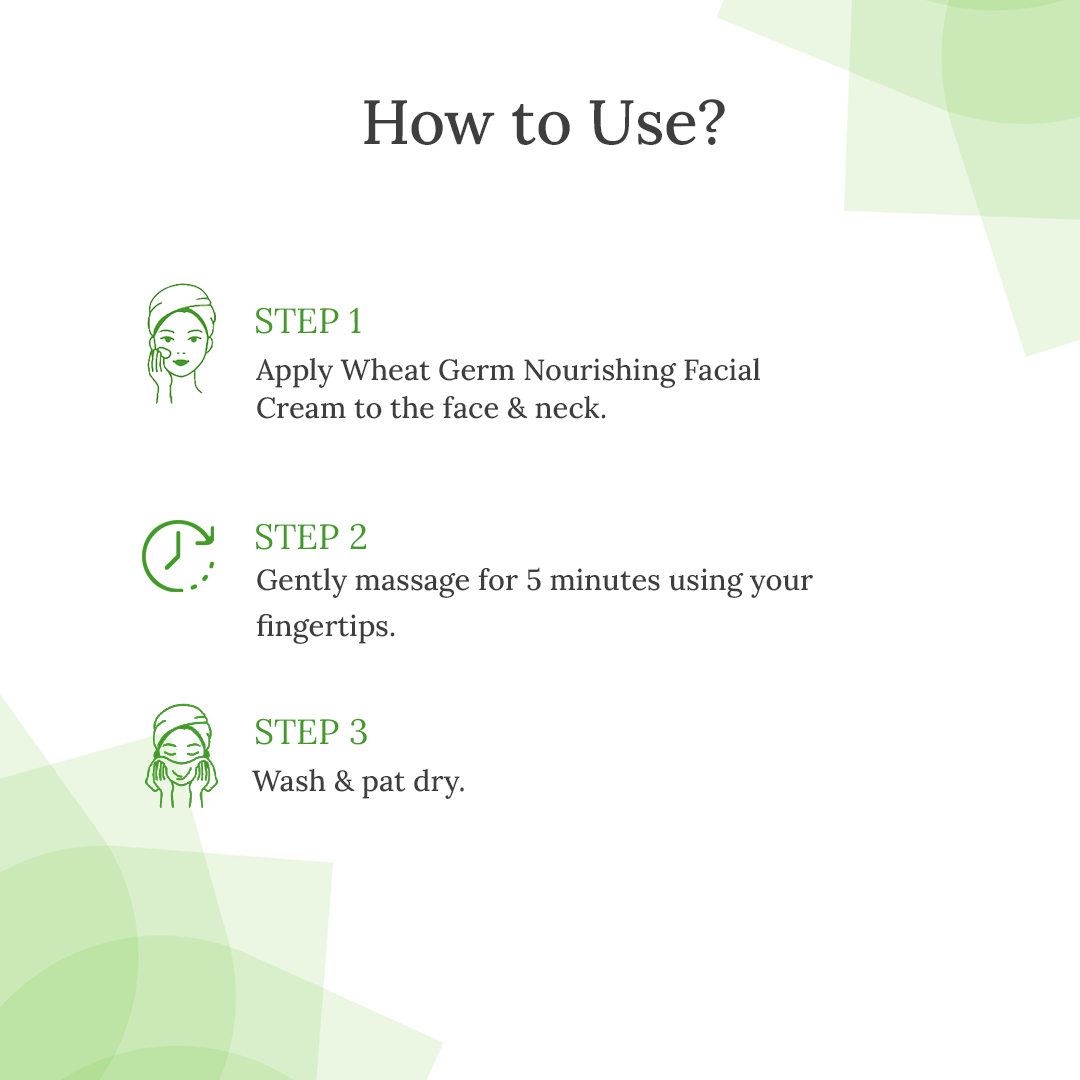 How to Use?

STEP 1
Apply Wheat Germ Nourishing Facial Cream to the face & neck.

STEP 2
Gently massage for 5 minutes using your fingertips.

STEP 3
Wash & pat dry.